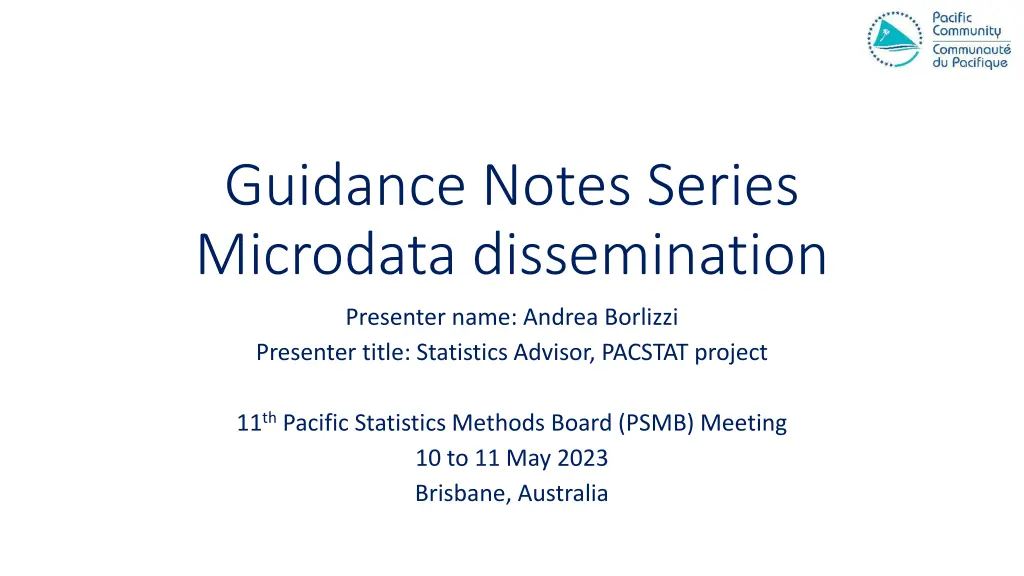 Pacific Community
Communauté du Pacifique

Guidance Notes Series
Microdata dissemination

Presenter name: Andrea Borlizzi
Presenter title: Statistics Advisor, PACSTAT project

11$^{th}$ Pacific Statistics Methods Board (PSMB) Meeting
10 to 11 May 2023
Brisbane, Australia